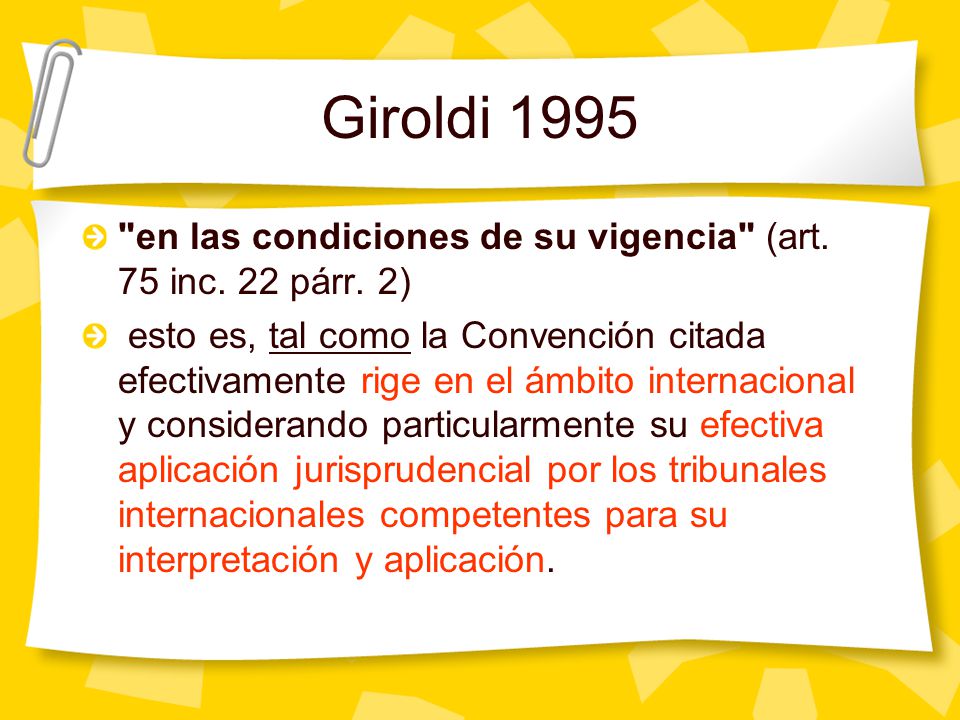 Giroldi 1995

"en las condiciones de su vigencia" (art. 75 inc. 22 párr. 2)

esto es, tal como la Convención citada efectivamente rige en el ámbito internacional y considerando particularmente su efectiva aplicación jurisprudencial por los tribunales internacionales competentes para su interpretación y aplicación.